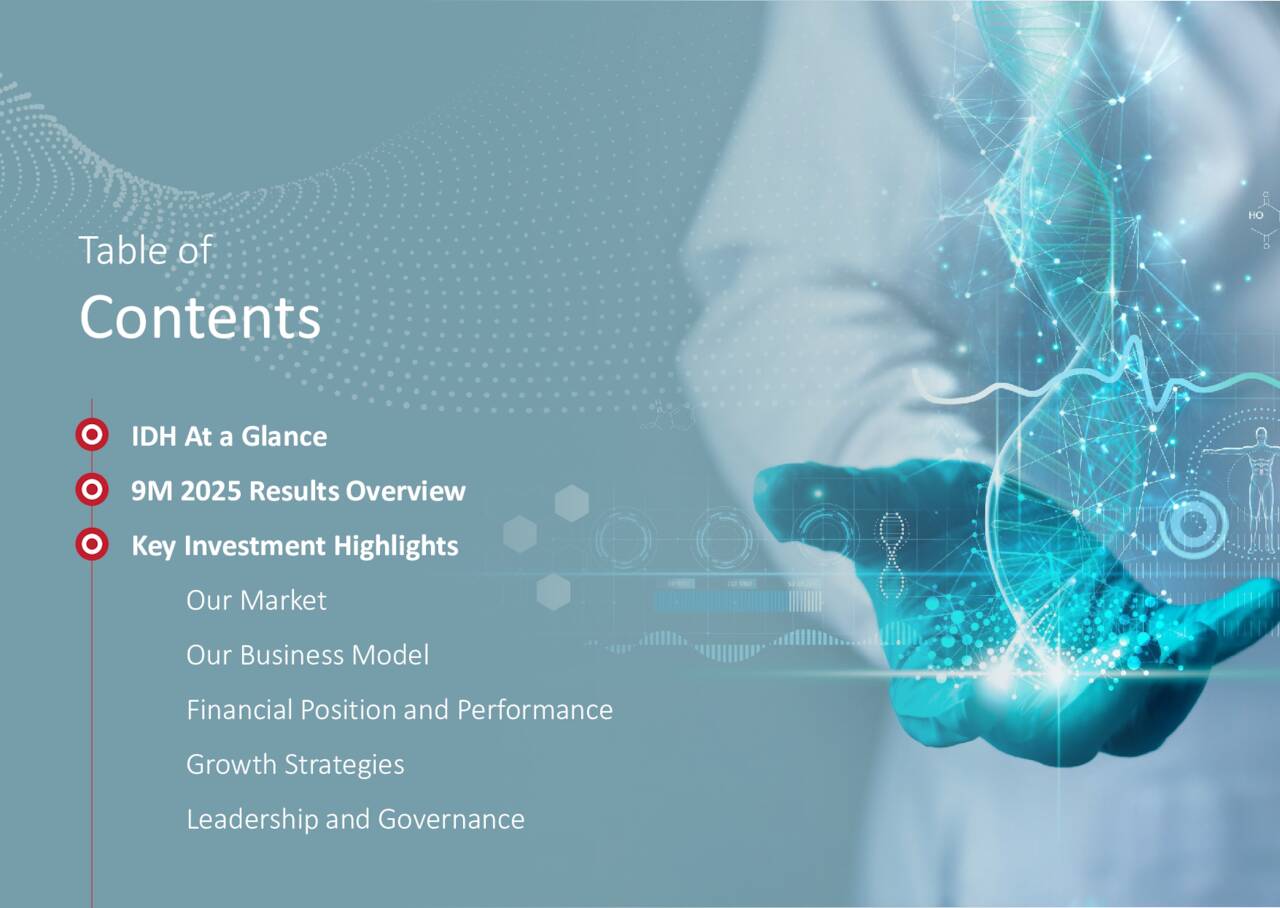 Table of
Contents

IDH At a Glance

9M 2025 Results Overview

Key Investment Highlights

Our Market

Our Business Model

Financial Position and Performance

Growth Strategies

Leadership and Governance

HO